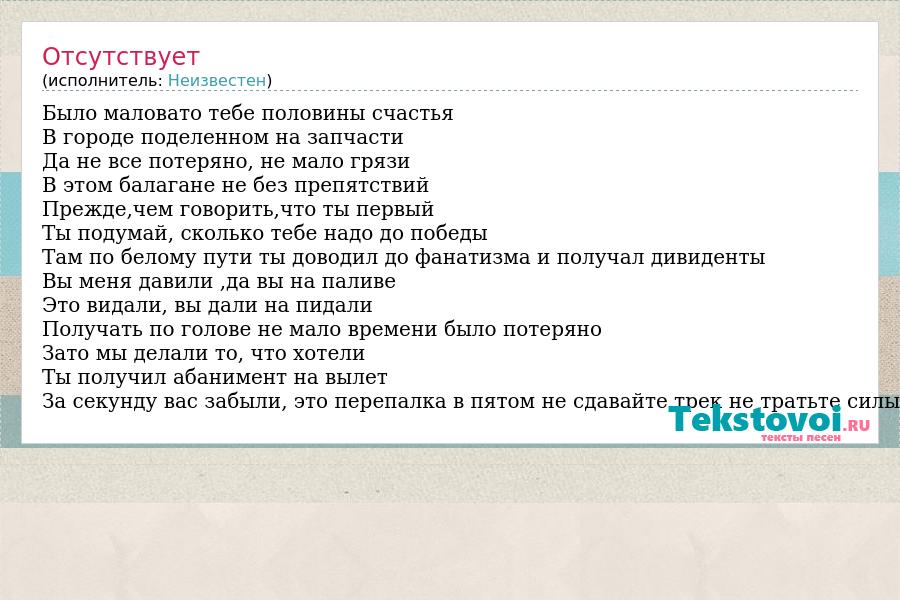 Отсутствует
(исполнитель: Неизвестен)

Было маловато тебе половины счастья
В городе поделенном на запчасти
Да не все потеряно, не мало грязи
В этом балагане не без препятствий
Прежде,чем говорить,что ты первый
Ты подумай, сколько тебе надо до победы
Там по белому пути ты доводил до фанатизма и получал дивиденты
Вы меня давили ,да вы на паливе
Это видали, вы дали на пидали
Получать по голове не мало времени было потеряно
Зато мы делали то, что хотели
Ты получил абанимент на вылет
За секунду вас забыли, это перепалка в пятом не сдавайте трек не тратьте силы

Tekstovoi.RU
тексты песен